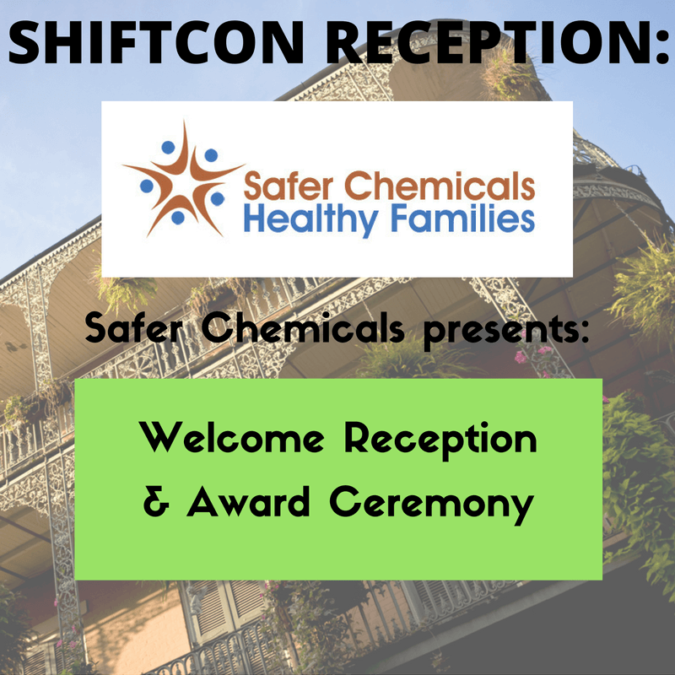 SHIFTCON RECEPTION:

Safer Chemicals
Healthy Families

Safer Chemicals presents:

Welcome Reception
& Award Ceremony